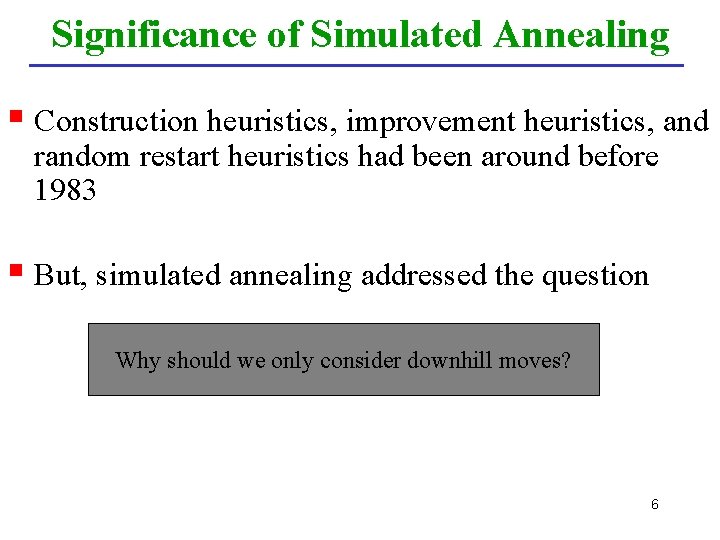 Significance of Simulated Annealing

Construction heuristics, improvement heuristics, and random restart heuristics had been around before 1983

But, simulated annealing addressed the question

Why should we only consider downhill moves?

6